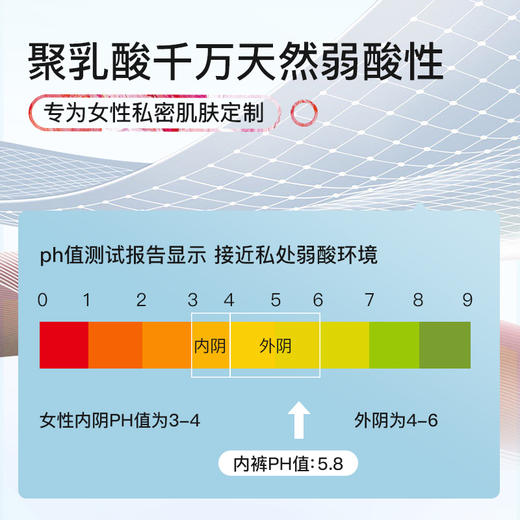 聚乳酸千万天然弱酸性

专为女性私密肌肤定制

ph值测试报告显示 接近私处弱酸环境

0 1 2 3 4 5 6 7 8 9

内阴 外阴

女性内阴PH值为3-4

外阴为4-6

内裤PH值:5.8